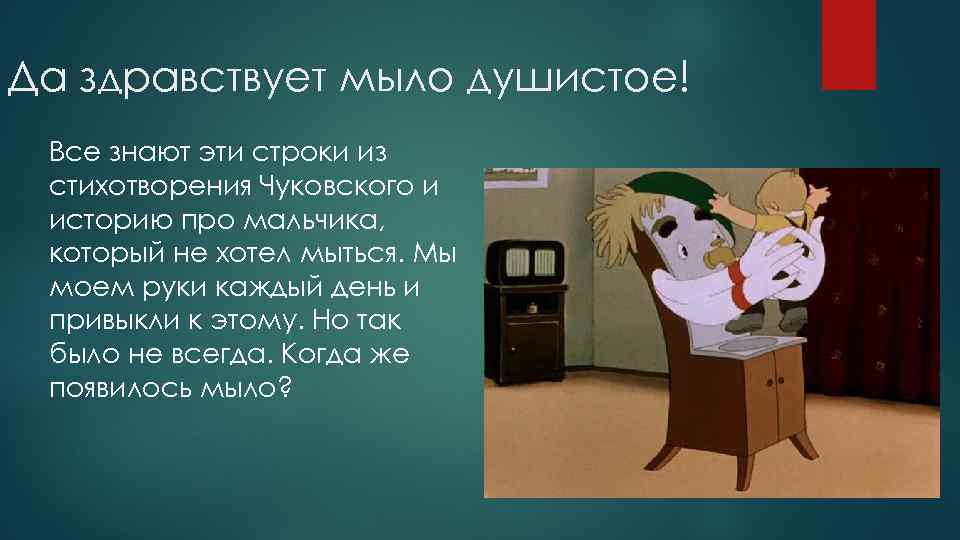 Да здравствует мыло душистое!

Все знают эти строки из стихотворения Чуковского и историю про мальчика, который не хотел мыться. Мы моем руки каждый день и привыкли к этому. Но так было не всегда. Когда же появилось мыло?